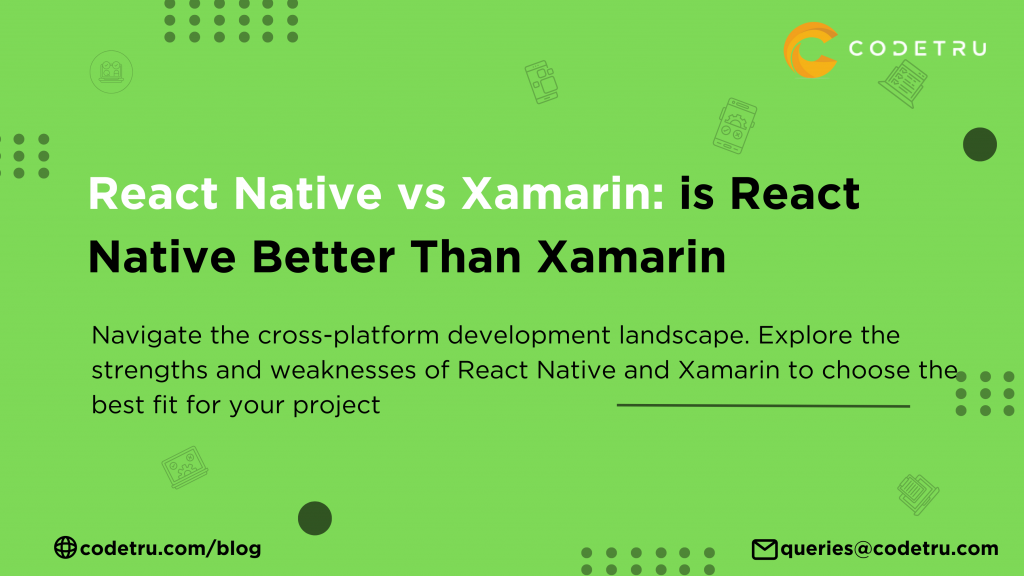 CODETRU

React Native vs Xamarin: is React Native Better Than Xamarin

Navigate the cross-platform development landscape. Explore the strengths and weaknesses of React Native and Xamarin to choose the best fit for your project

codetru.com/blog

queries@codetru.com